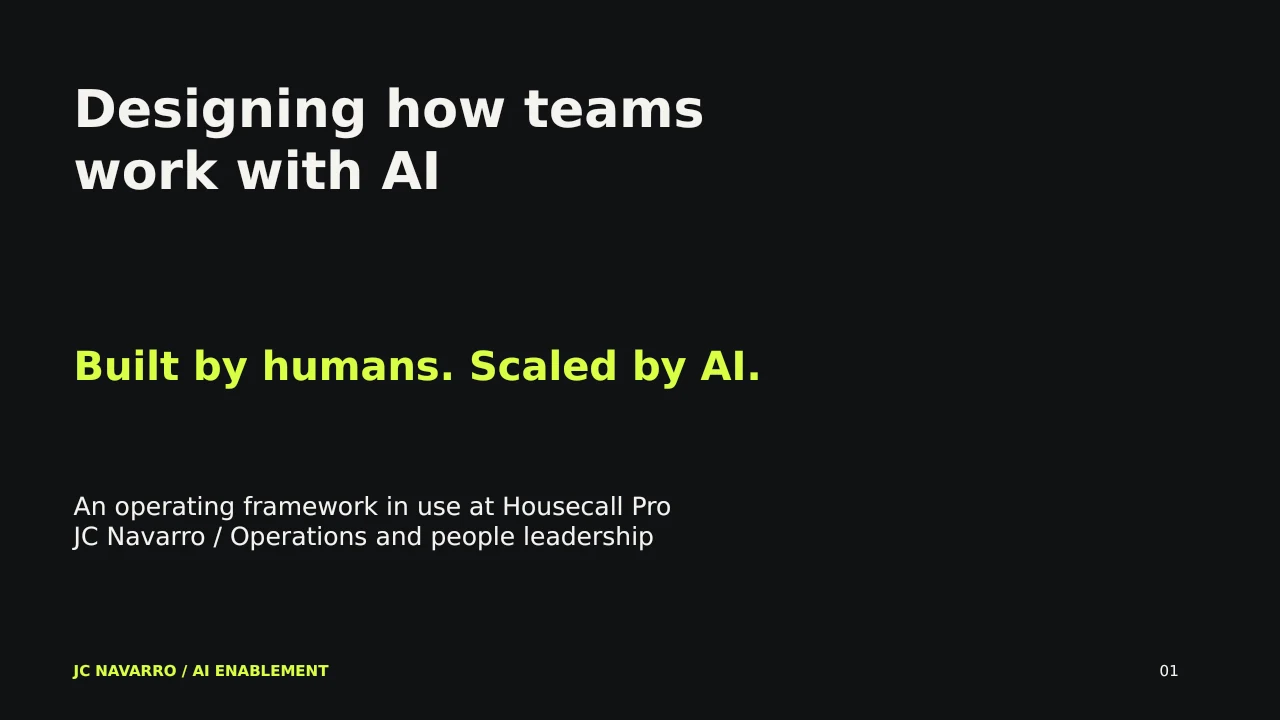 Designing how teams work with AI

Built by humans. Scaled by AI.

An operating framework in use at Housecall Pro
JC Navarro / Operations and people leadership

JC NAVARRO / AI ENABLEMENT

01